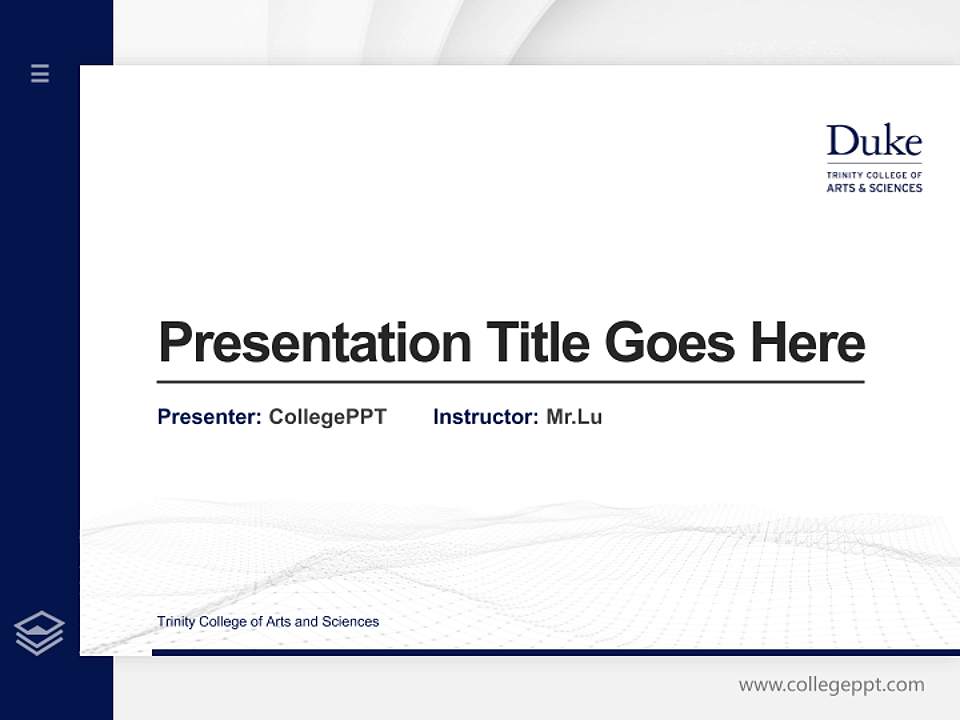 Duke
TRINITY COLLEGE OF
ARTS & SCIENCES

Presentation Title Goes Here

Presenter: CollegePPT Instructor: Mr.Lu

Trinity College of Arts and Sciences

www.collegeppt.com